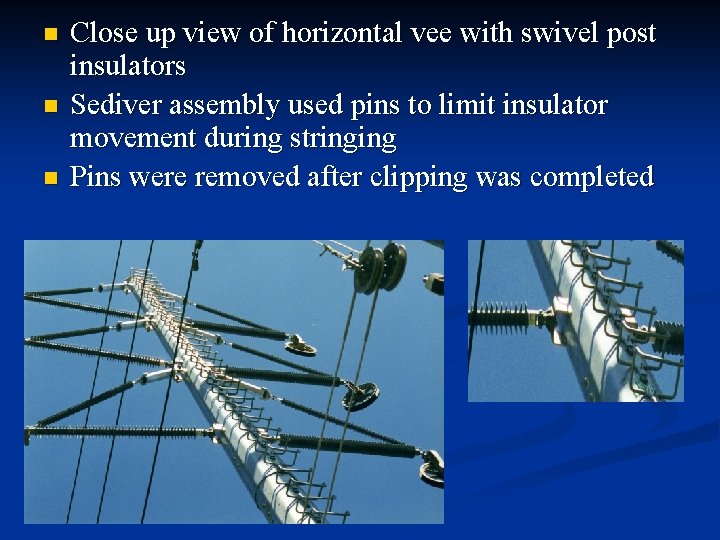 Close up view of horizontal vee with swivel post insulators

Sediver assembly used pins to limit insulator movement during stringing

Pins were removed after clipping was completed